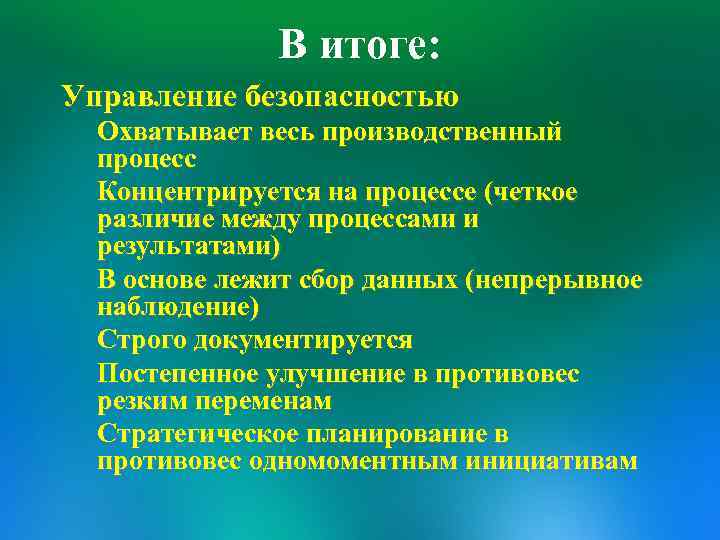 В итоге:

Управление безопасностью

Охватывает весь производственный процесс

Концентрируется на процессе (четкое различие между процессами и результатами)

В основе лежит сбор данных (непрерывное наблюдение)

Строго документируется

Постепенное улучшение в противовес резким переменам

Стратегическое планирование в противовес одномоментным инициативам